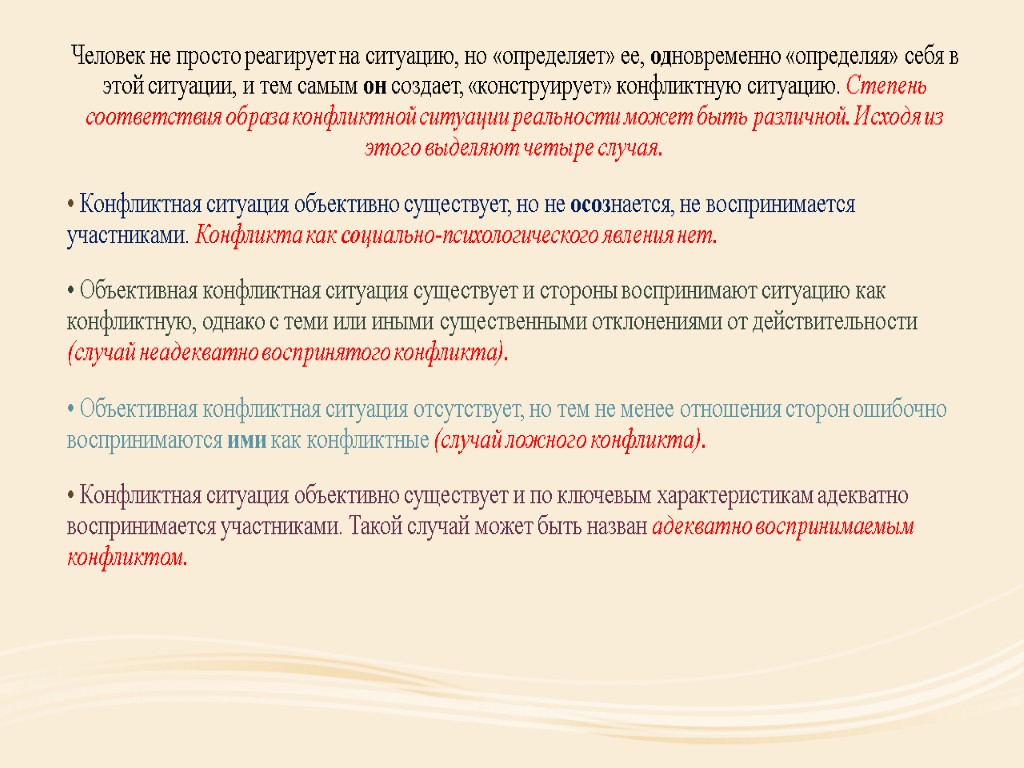 Человек не просто реагирует на ситуацию, но «определяет» ее, одновременно «определяя» себя в этой ситуации, и тем самым он создает, «конструирует» конфликтную ситуацию. Степень соответствия образа конфликтной ситуации реальности может быть различной. Исходя из этого выделяют четыре случая.

• Конфликтная ситуация объективно существует, но не осознается, не воспринимается участниками. Конфликта как социально-психологического явления нет.

• Объективная конфликтная ситуация существует и стороны воспринимают ситуацию как конфликтную, однако с теми или иными существенными отклонениями от действительности (случай неадекватно воспринятого конфликта).

• Объективная конфликтная ситуация отсутствует, но тем не менее отношения сторон ошибочно воспринимаются ими как конфликтные (случай ложного конфликта).

• Конфликтная ситуация объективно существует и по ключевым характеристикам адекватно воспринимается участниками. Такой случай может быть назван адекватно воспринимаемым конфликтом.